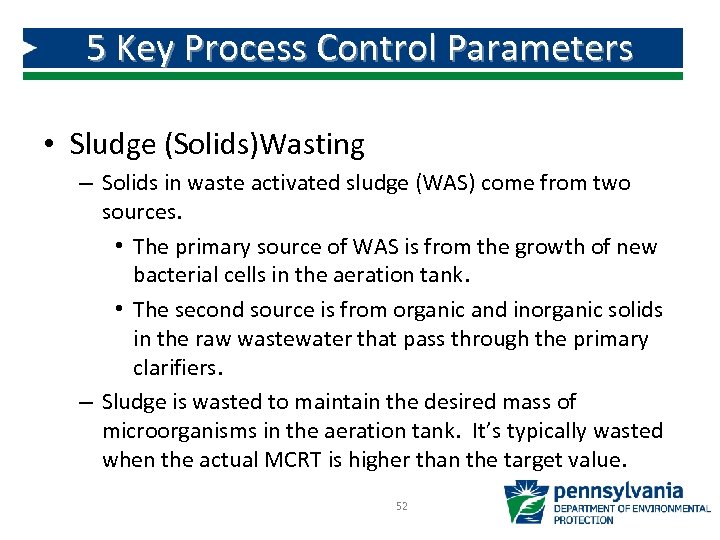 5 Key Process Control Parameters

• Sludge (Solids)Wasting

– Solids in waste activated sludge (WAS) come from two sources.

• The primary source of WAS is from the growth of new bacterial cells in the aeration tank.

• The second source is from organic and inorganic solids in the raw wastewater that pass through the primary clarifiers.

– Sludge is wasted to maintain the desired mass of microorganisms in the aeration tank. It's typically wasted when the actual MCRT is higher than the target value.

52

pennsylvania
DEPARTMENT OF ENVIRONMENTAL PROTECTION